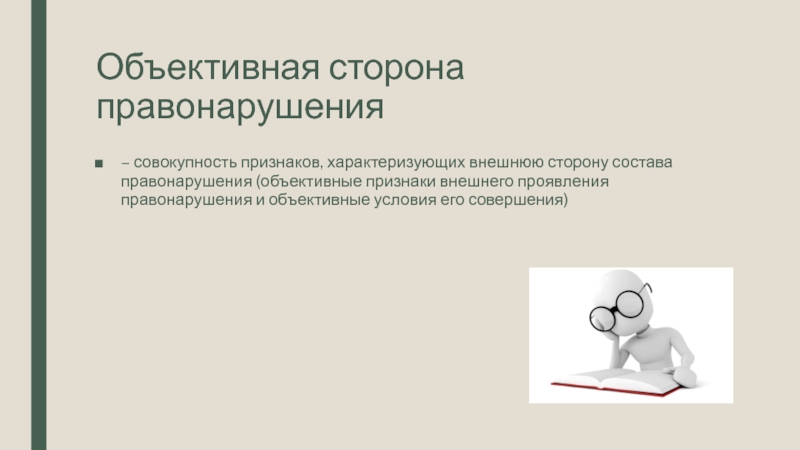 Объективная сторона правонарушения

■ – совокупность признаков, характеризующих внешнюю сторону состава правонарушения (объективные признаки внешнего проявления правонарушения и объективные условия его совершения)